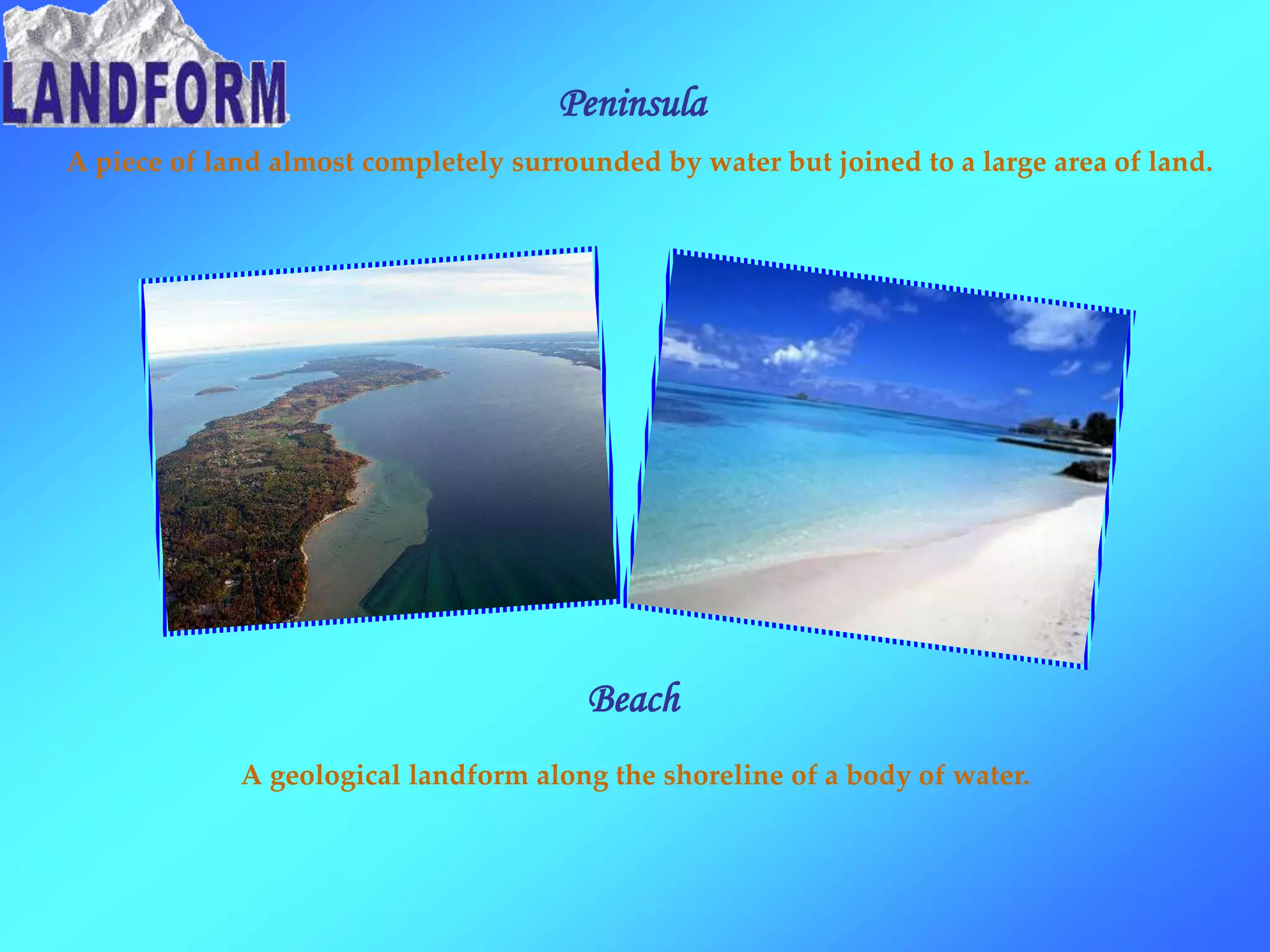 LANDFORM

Peninsula

A piece of land almost completely surrounded by water but joined to a large area of land.

Beach

A geological landform along the shoreline of a body of water.